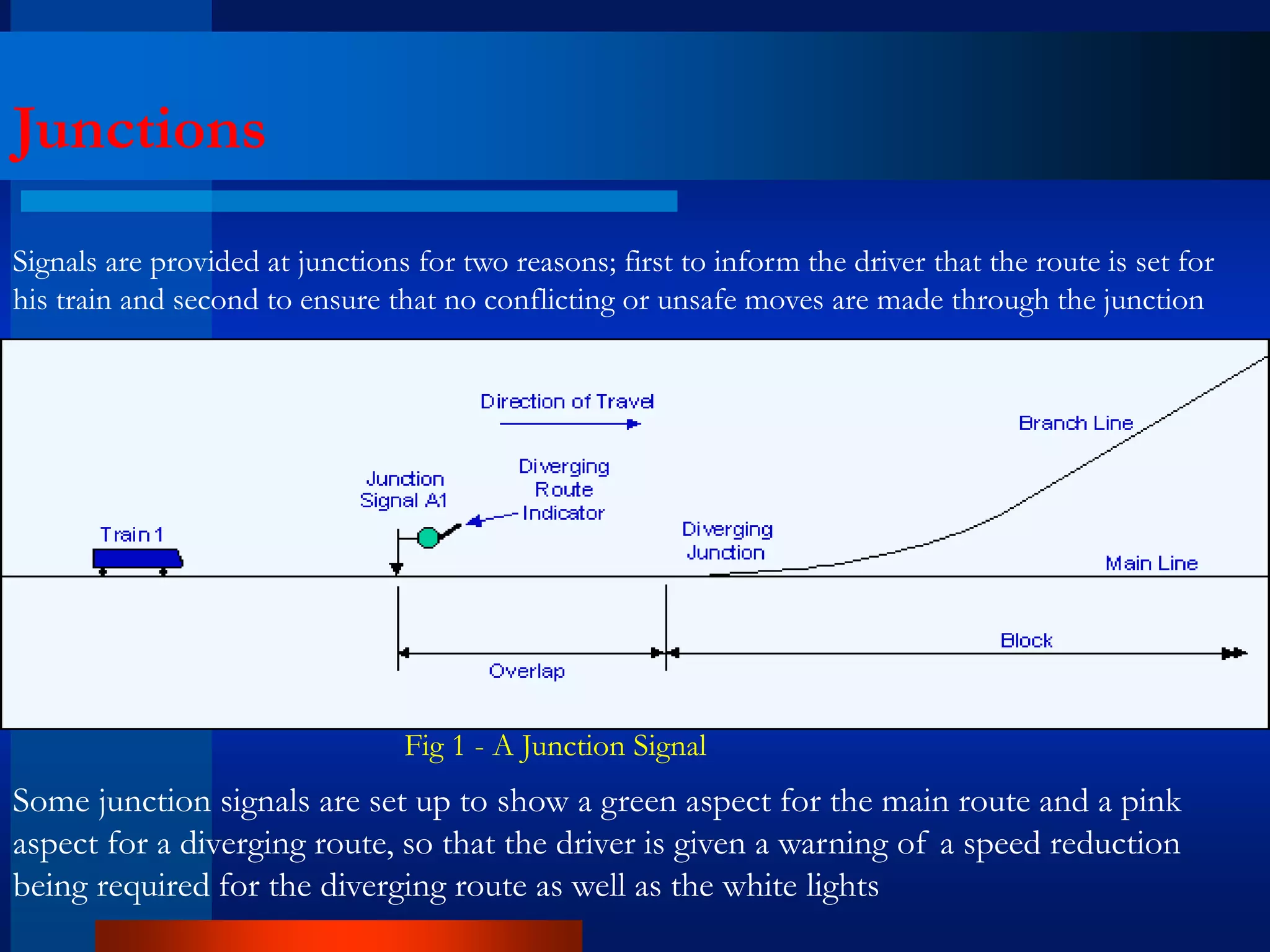 Junctions

Signals are provided at junctions for two reasons; first to inform the driver that the route is set for his train and second to ensure that no conflicting or unsafe moves are made through the junction

Direction of Travel

Branch Line

Junction Signal A1

Diverging Route Indicator

Train 1

Diverging Junction

Main Line

Block

Overlap

Fig 1 - A Junction Signal

Some junction signals are set up to show a green aspect for the main route and a pink aspect for a diverging route, so that the driver is given a warning of a speed reduction being required for the diverging route as well as the white lights